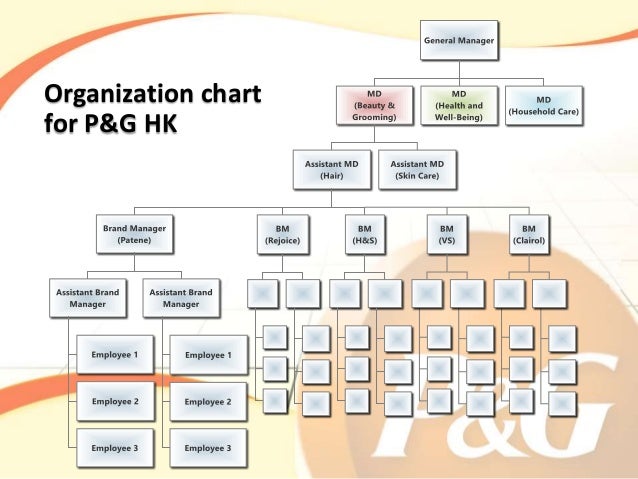 Organization chart for P&G HK

General Manager

MD (Beauty & Grooming)

MD (Health and Well-Being)

MD (Household Care)

Assistant MD (Hair)

Assistant MD (Skin Care)

Brand Manager (Patene)

BM (Rejoice)

BM (H&S)

BM (VS)

BM (Clairol)

Assistant Brand Manager

Assistant Brand Manager

Employee 1

Employee 2

Employee 3

Employee 1

Employee 2

Employee 3

P&G